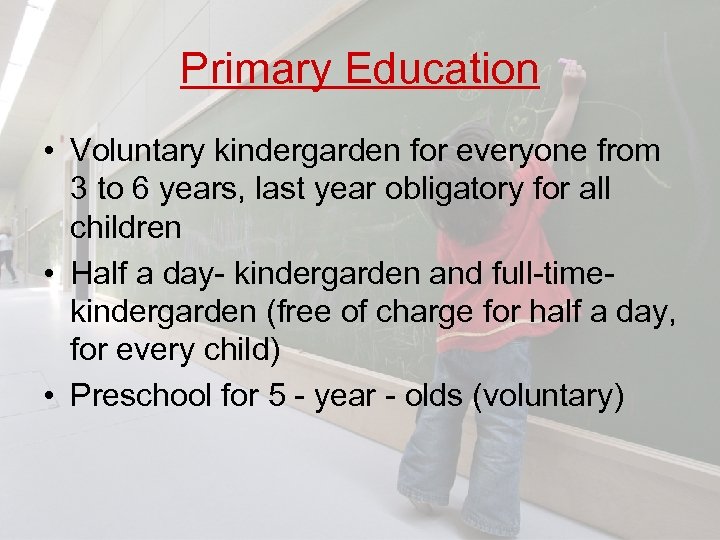 Primary Education

• Voluntary kindergarden for everyone from 3 to 6 years, last year obligatory for all children
• Half a day- kindergarden and full-time-kindergarden (free of charge for half a day, for every child)
• Preschool for 5 - year - olds (voluntary)